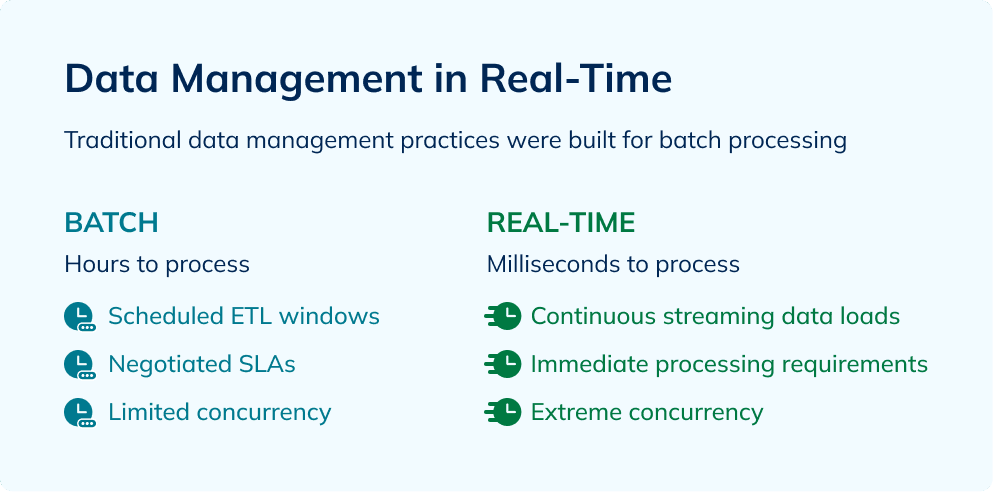 Data Management in Real-Time

Traditional data management practices were built for batch processing

BATCH

Hours to process

Scheduled ETL windows

Negotiated SLAs

Limited concurrency

REAL-TIME

Milliseconds to process

Continuous streaming data loads

Immediate processing requirements

Extreme concurrency